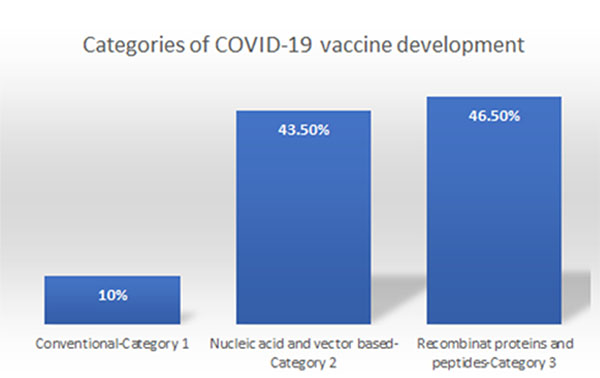 Categories of COVID-19 vaccine development

10%

43.50%

46.50%

Conventional-Category 1

Nucleic acid and vector based-Category 2

Recombinat proteins and peptides-Category 3